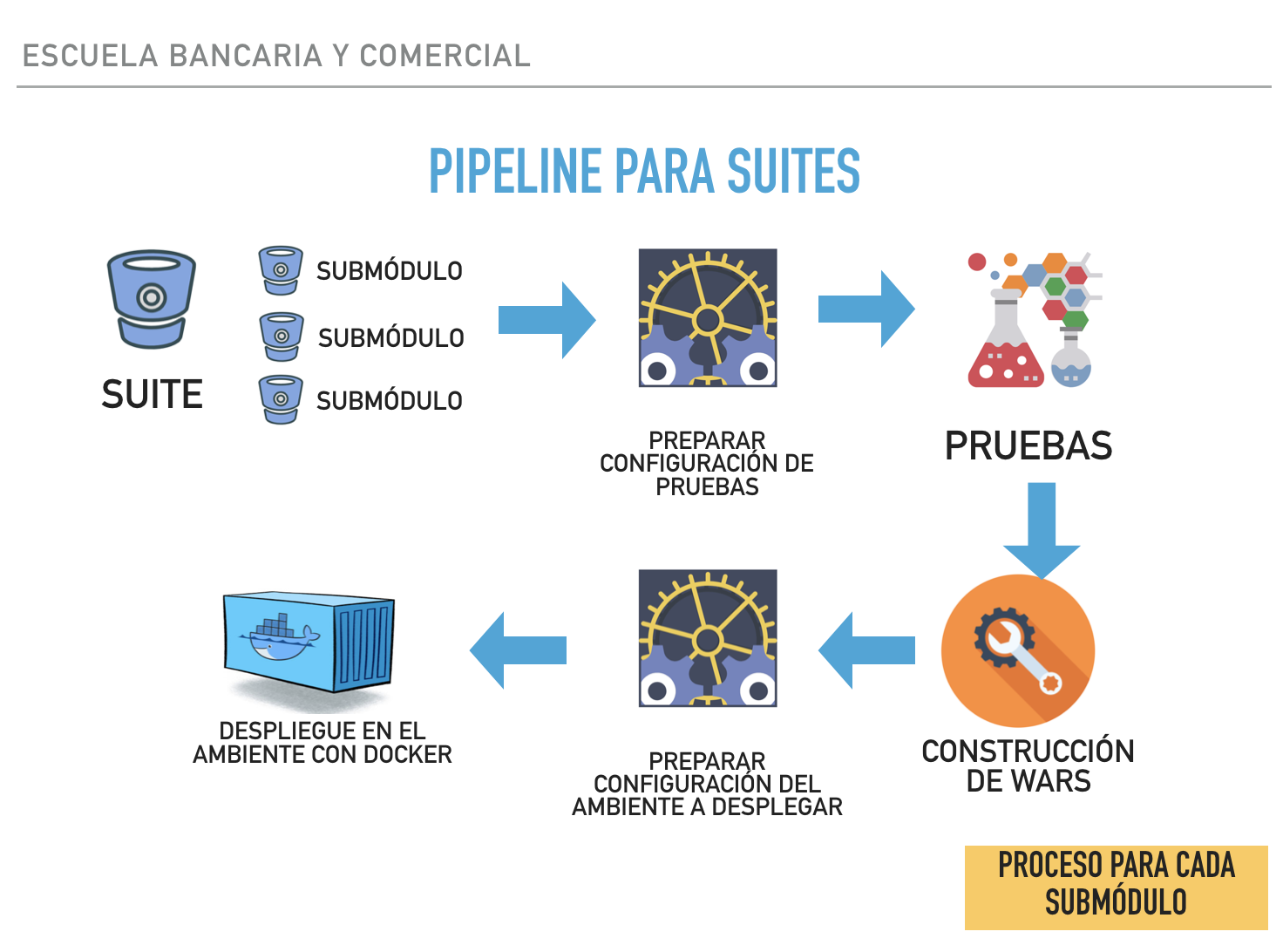 ESCUELA BANCARIA Y COMERCIAL

PIPELINE PARA SUITES

SUITE

SUBMÓDULO

SUBMÓDULO

SUBMÓDULO

PREPARAR CONFIGURACIÓN DE PRUEBAS

PRUEBAS

CONSTRUCCIÓN DE WARS

PREPARAR CONFIGURACIÓN DEL AMBIENTE A DESPLEGAR

DESPLIEGUE EN EL AMBIENTE CON DOCKER

PROCESO PARA CADA SUBMÓDULO